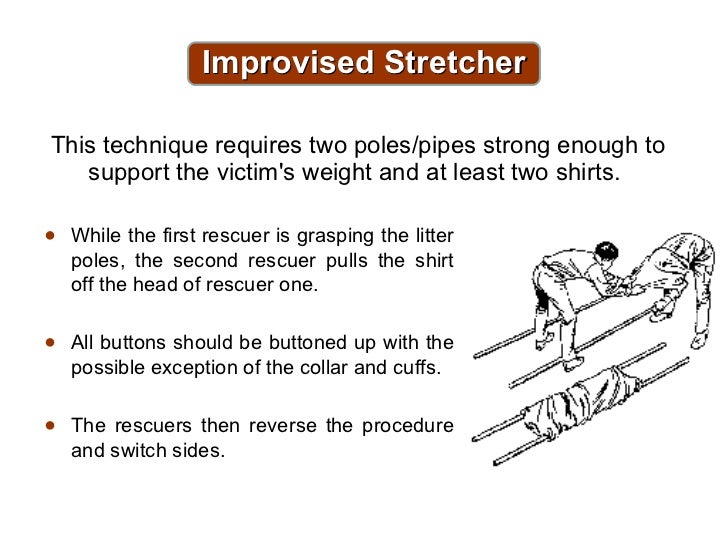 Improvised Stretcher

This technique requires two poles/pipes strong enough to support the victim's weight and at least two shirts.

• While the first rescuer is grasping the litter poles, the second rescuer pulls the shirt off the head of rescuer one.

• All buttons should be buttoned up with the possible exception of the collar and cuffs.

• The rescuers then reverse the procedure and switch sides.